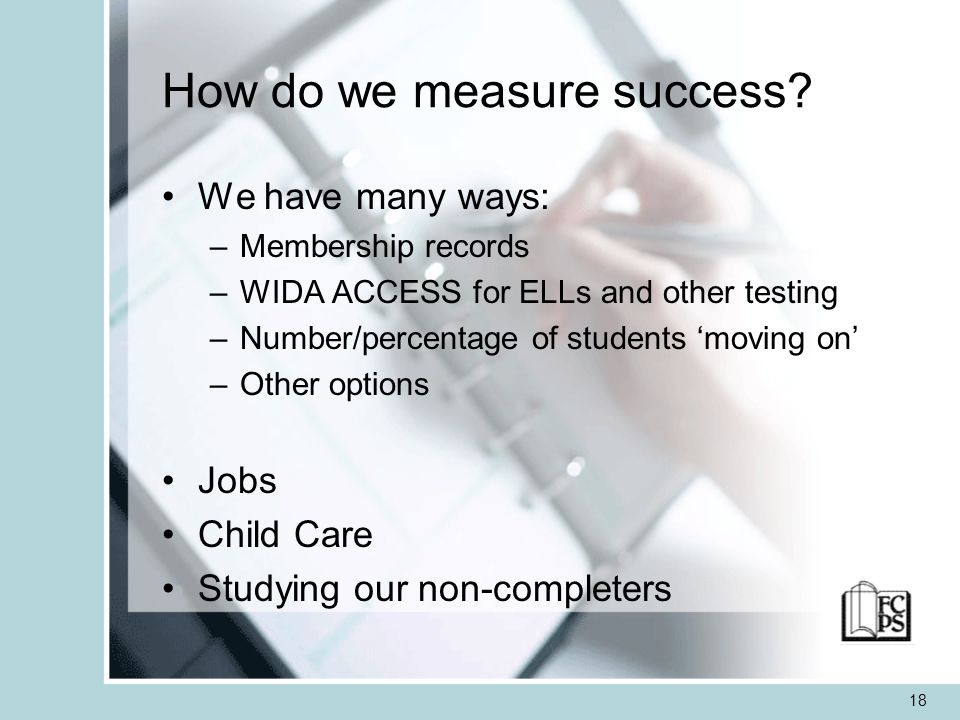 How do we measure success?

• We have many ways:
– Membership records
– WIDA ACCESS for ELLs and other testing
– Number/percentage of students ‘moving on’
– Other options

• Jobs
• Child Care
• Studying our non-completers

FC PS

18